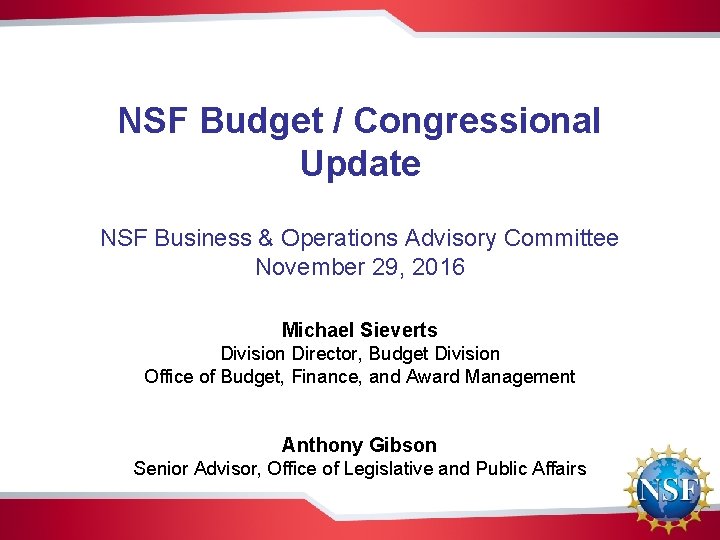 NSF Budget / Congressional Update

NSF Business & Operations Advisory Committee
November 29, 2016

Michael Sieverts
Division Director, Budget Division
Office of Budget, Finance, and Award Management

Anthony Gibson
Senior Advisor, Office of Legislative and Public Affairs

NSF